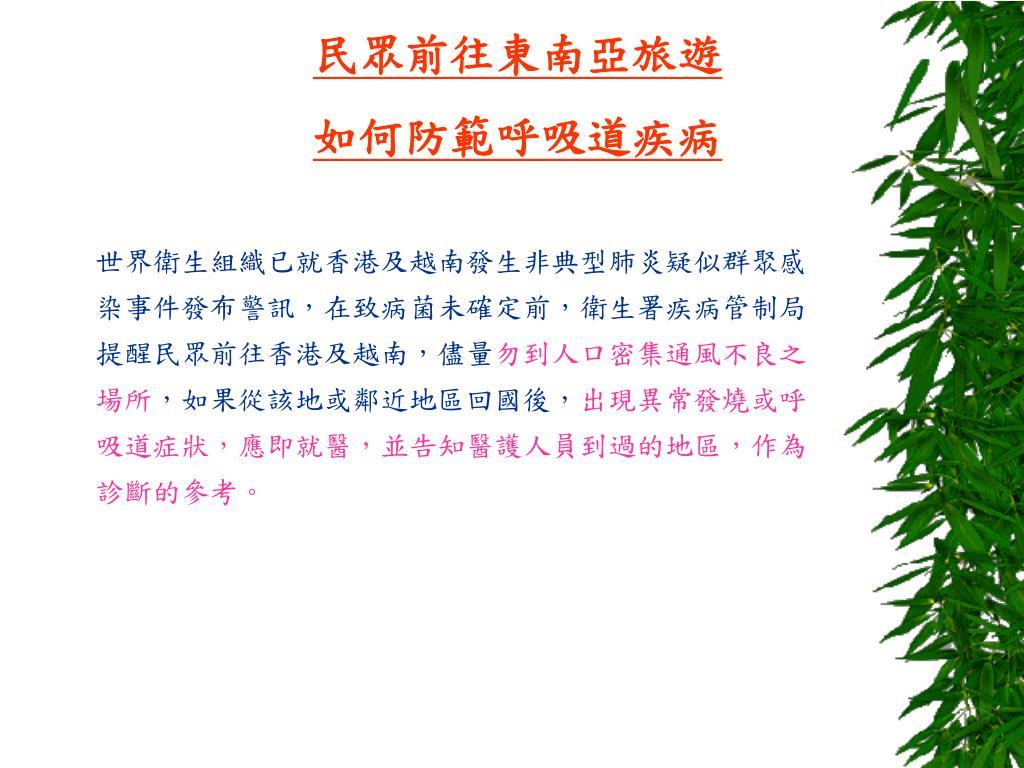 民眾前往東南亞旅遊

如何防範呼吸道疾病

世界衛生組織已就香港及越南發生非典型肺炎疑似群聚感染事件發布警訊，在致病菌未確定前，衛生署疾病管制局提醒民眾前往香港及越南，儘量勿到人口密集通風不良之場所，如果從該地或鄰近地區回國後，出現異常發燒或呼吸道症狀，應即就醫，並告知醫護人員到過的地區，作為診斷的參考。